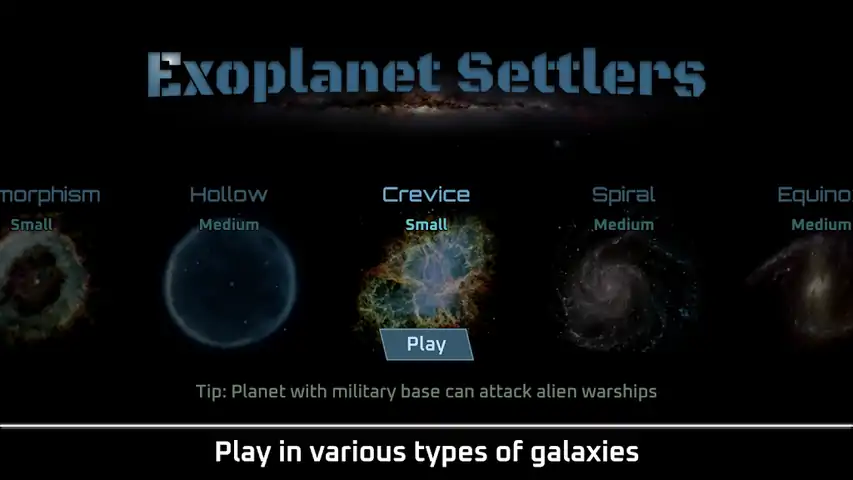 Exoplanet Settlers

morphism
Small

Hollow
Medium

Crevice
Small

Spiral
Medium

Equino
Medium

Play

Tip: Planet with military base can attack alien warships

Play in various types of galaxies